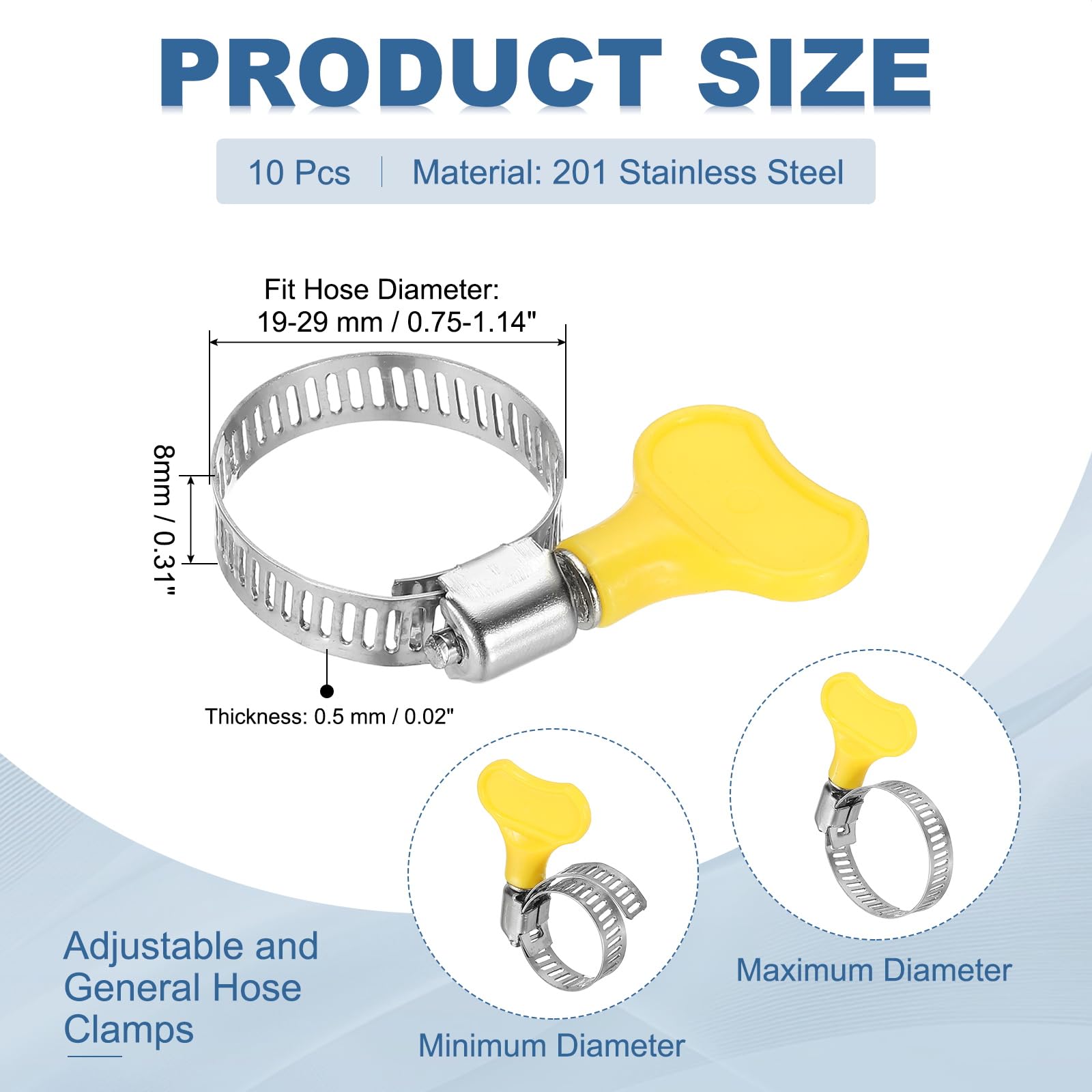 PRODUCT SIZE

10 Pcs | Material: 201 Stainless Steel

Fit Hose Diameter: 19-29 mm / 0.75-1.14"

8mm / 0.31"

Thickness: 0.5 mm / 0.02"

Adjustable and General Hose Clamps

Minimum Diameter

Maximum Diameter